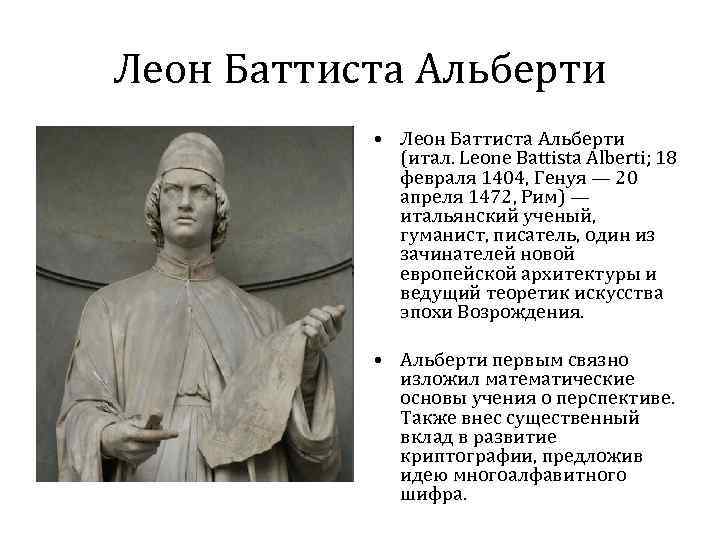 Леон Баттиста Альберти

• Леон Баттиста Альберти (итал. Leone Battista Alberti; 18 февраля 1404, Генуя — 20 апреля 1472, Рим) — итальянский ученый, гуманист, писатель, один из зачинателей новой европейской архитектуры и ведущий теоретик искусства эпохи Возрождения.

• Альберти первым связно изложил математические основы учения о перспективе. Также внес существенный вклад в развитие криптографии, предложив идею многоалфавитного шифра.